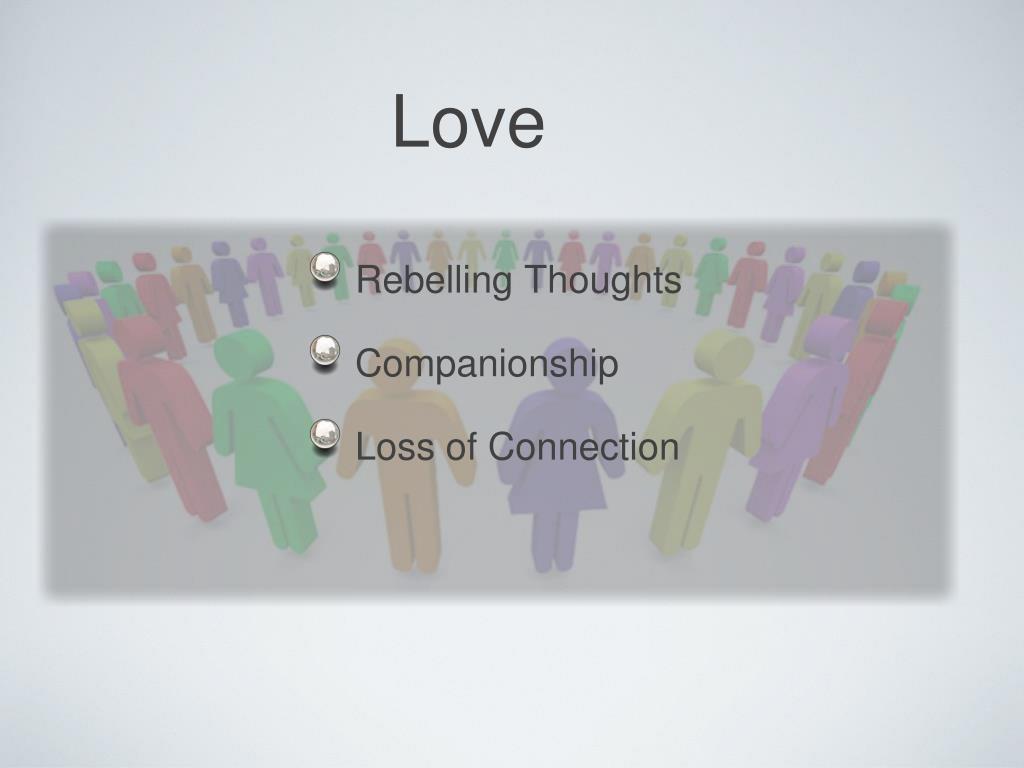 Love

Rebelling Thoughts

Companionship

Loss of Connection